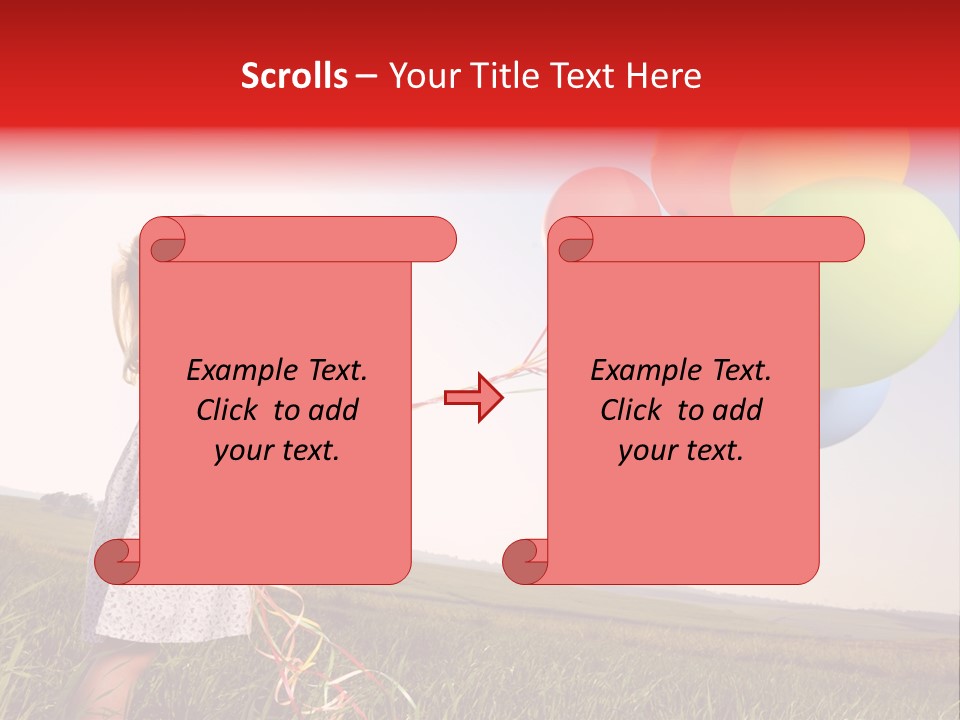 Scrolls – Your Title Text Here

Example Text. Click to add your text.

Example Text. Click to add your text.